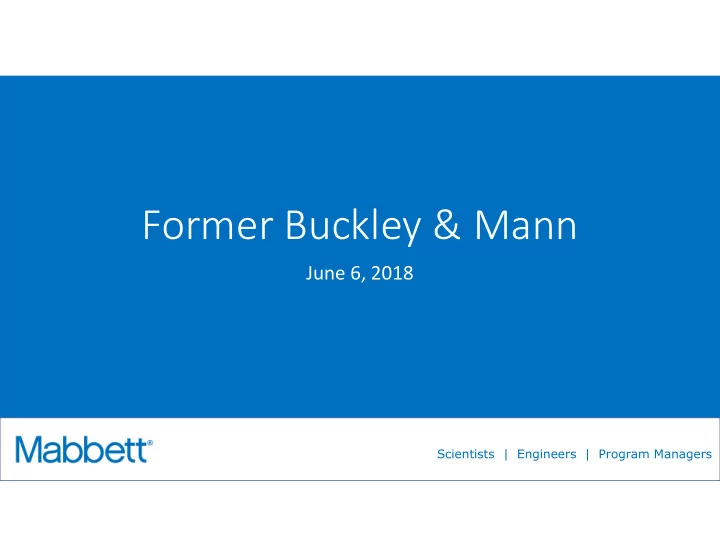 Former Buckley & Mann

June 6, 2018

Mabbett®

Scientists | Engineers | Program Managers